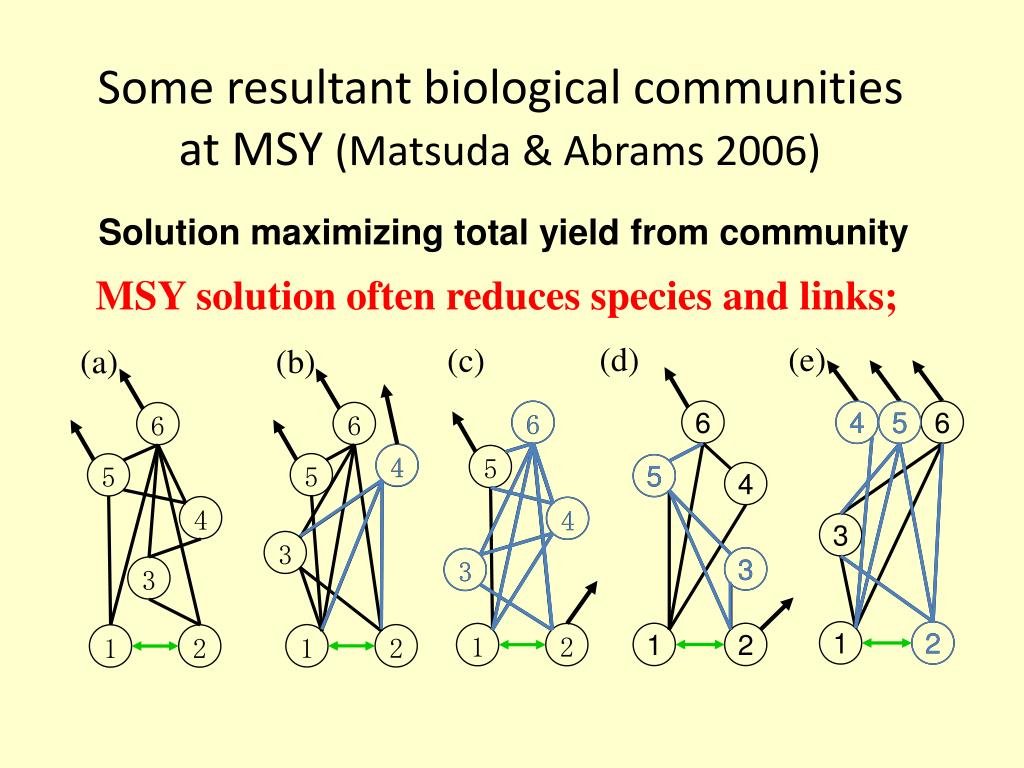 Some resultant biological communities at MSY (Matsuda & Abrams 2006)

Solution maximizing total yield from community

MSY solution often reduces species and links;

(a)
6
5
4
3
1
2

(b)
6
5
4
3
1
2

(c)
6
5
4
3
1
2

(d)
6
5
4
3
1
2

(e)
4
5
6
3
1
2